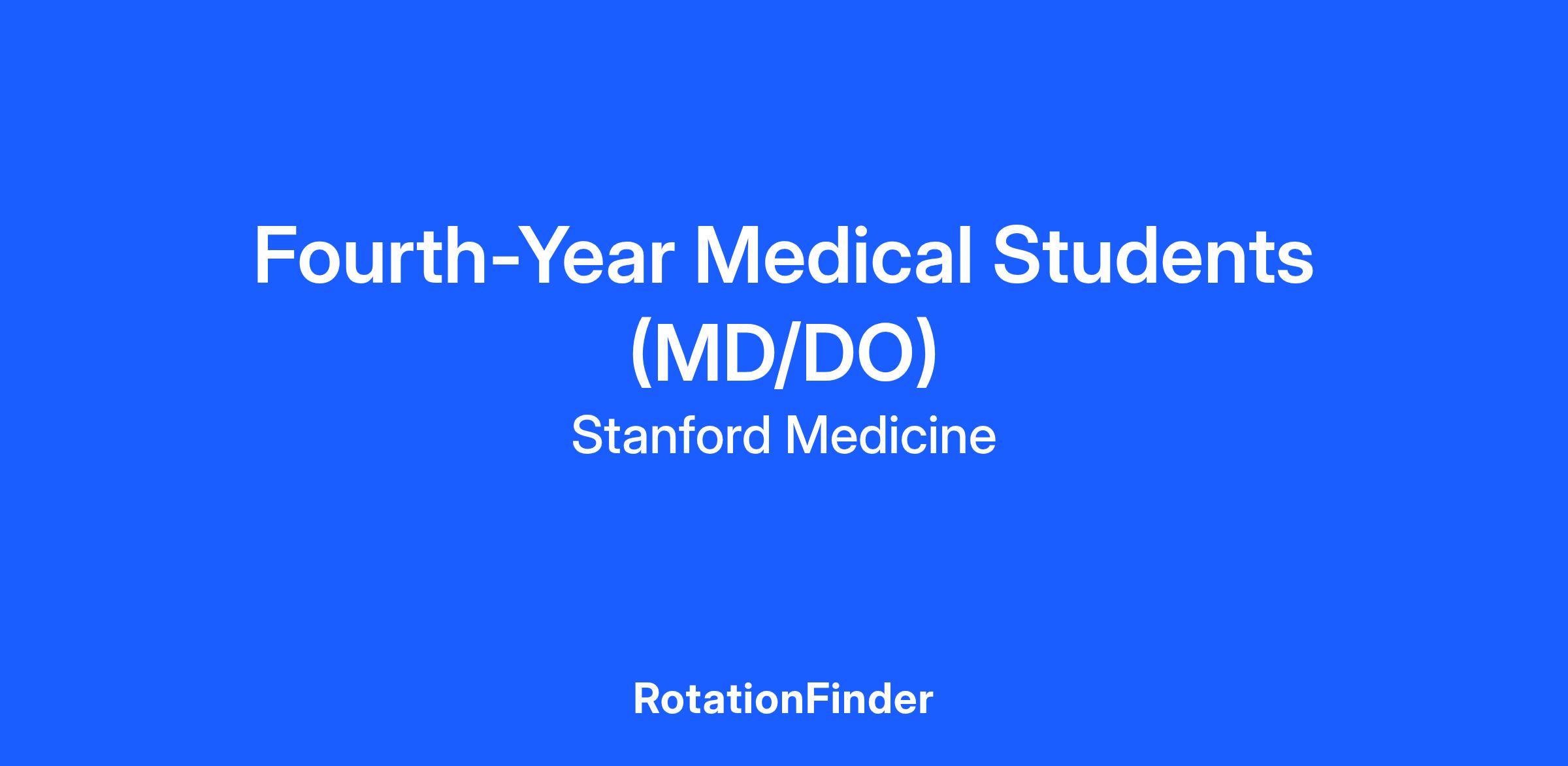 Fourth-Year Medical Students (MD/DO)

Stanford Medicine

RotationFinder